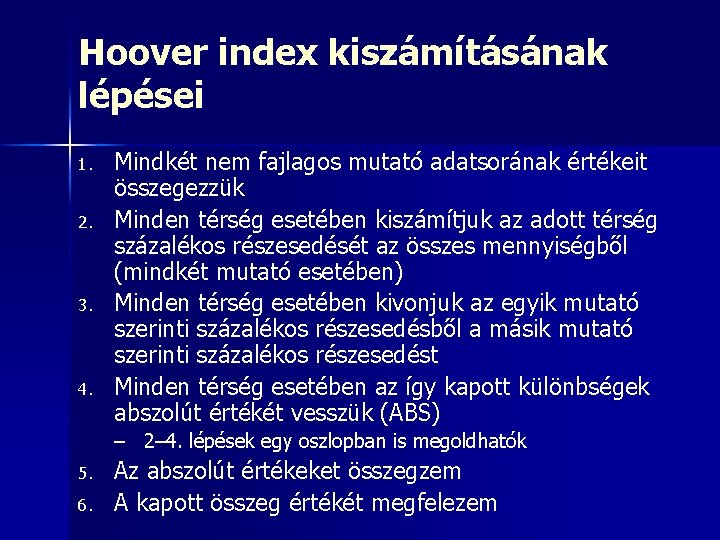 Hoover index kiszámításának lépései

1. Mindkét nem fajlagos mutató adatsorának értékeit összegezzük
2. Minden térség esetében kiszámítjuk az adott térség százalékos részesedését az összes mennyiségből (mindkét mutató esetében)
3. Minden térség esetében kivonjuk az egyik mutató szerinti százalékos részesedésből a másik mutató szerinti százalékos részesedést
4. Minden térség esetében az így kapott különbségek abszolút értékét vesszük (ABS)
– 2–4. lépések egy oszlopban is megoldhatók
5. Az abszolút értékeket összegzem
6. A kapott összeg értékét megfelezem